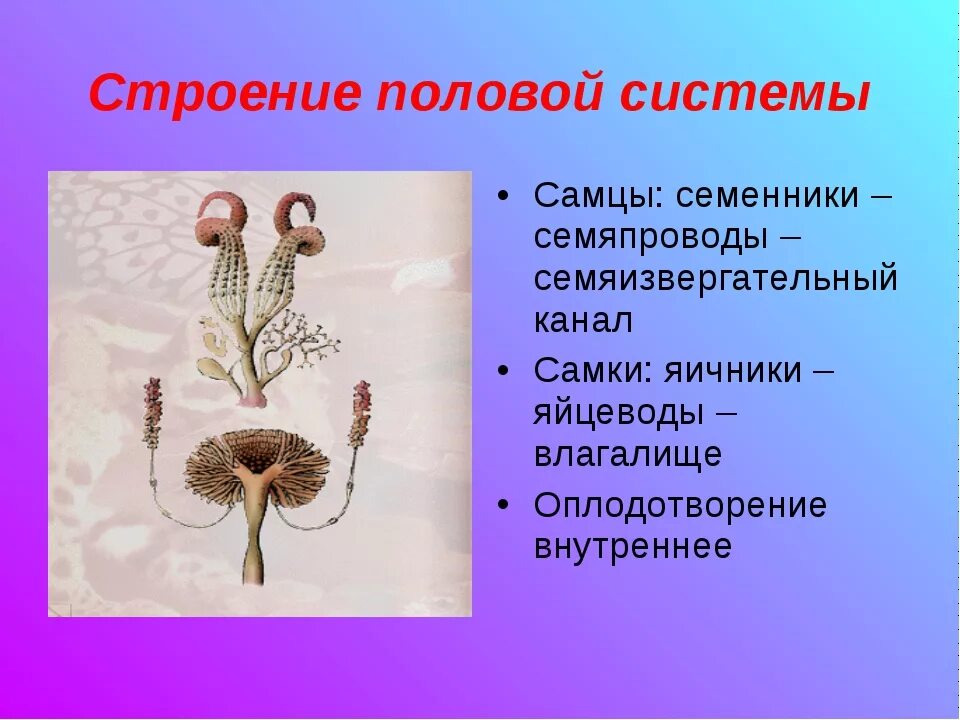 Строение половой системы

• Самцы: семенники – семяпроводы – семяизвергательный канал

• Самки: яичники – яйцеводы – влагалище

• Оплодотворение внутреннее